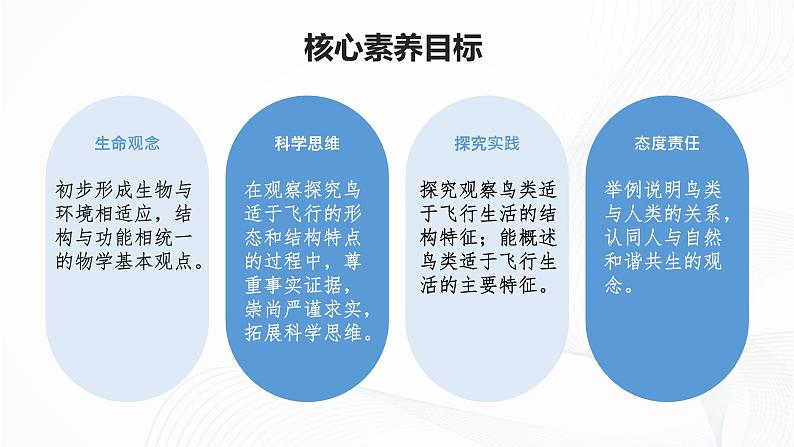 核心素养目标

生命观念

初步形成生物与环境相适应，结构与功能相统一的物学基本观点。

科学思维

在观察探究鸟适于飞行的形态和结构特点的过程中，尊重事实证据，崇尚严谨求实，拓展科学思维。

探究实践

探究观察鸟类适于飞行生活的结构特征；能概述鸟类适于飞行生活的主要特征。

态度责任

举例说明鸟类与人类的关系，认同人与自然和谐共生的观念。